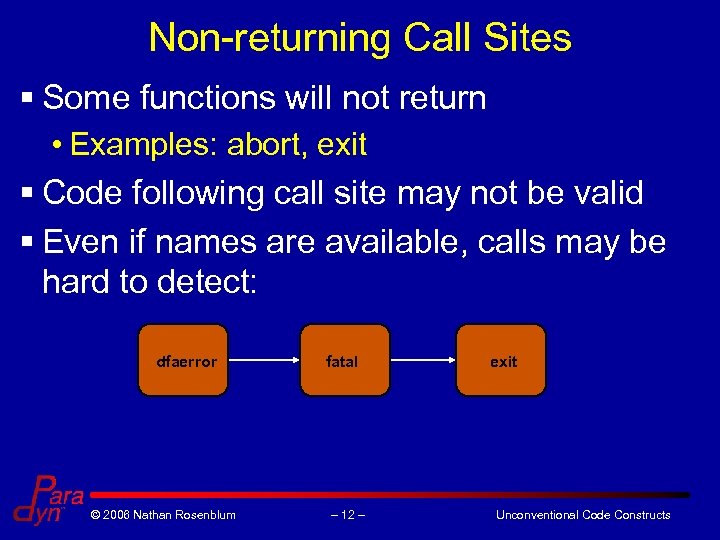 Non-returning Call Sites

▪ Some functions will not return

• Examples: abort, exit

▪ Code following call site may not be valid

▪ Even if names are available, calls may be hard to detect:

dfaerror

fatal

exit

Para dyn

© 2006 Nathan Rosenblum

– 12 –

Unconventional Code Constructs